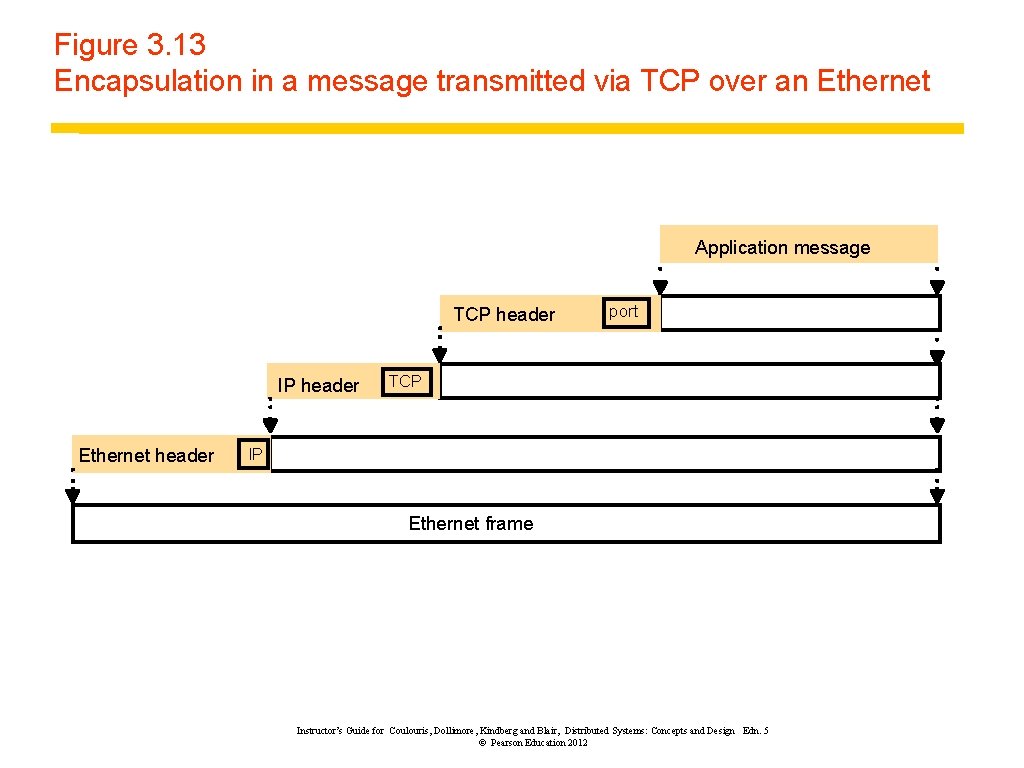 Figure 3.13
Encapsulation in a message transmitted via TCP over an Ethernet

Application message

TCP header

port

IP header

TCP

Ethernet header

IP

Ethernet frame

Instructor's Guide for Coulouris, Dollimore, Kindberg and Blair, Distributed Systems: Concepts and Design Edn. 5
© Pearson Education 2012